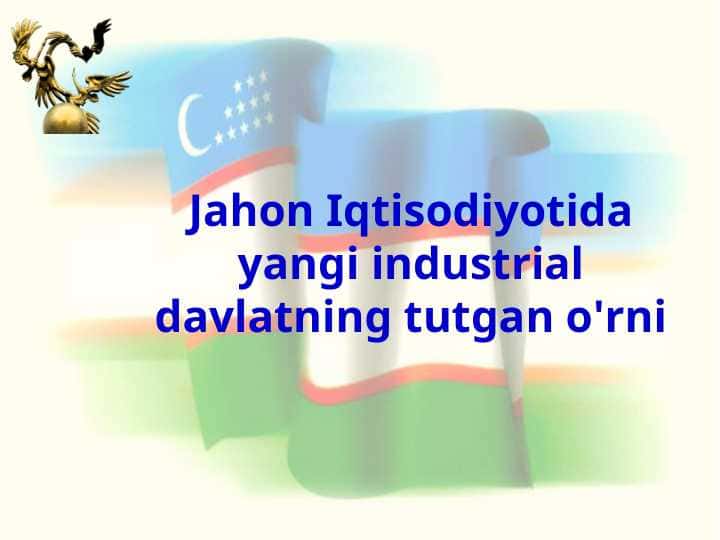 Jahon Iqtisodiyotida yangi industrial davlatning tutgan o'rni